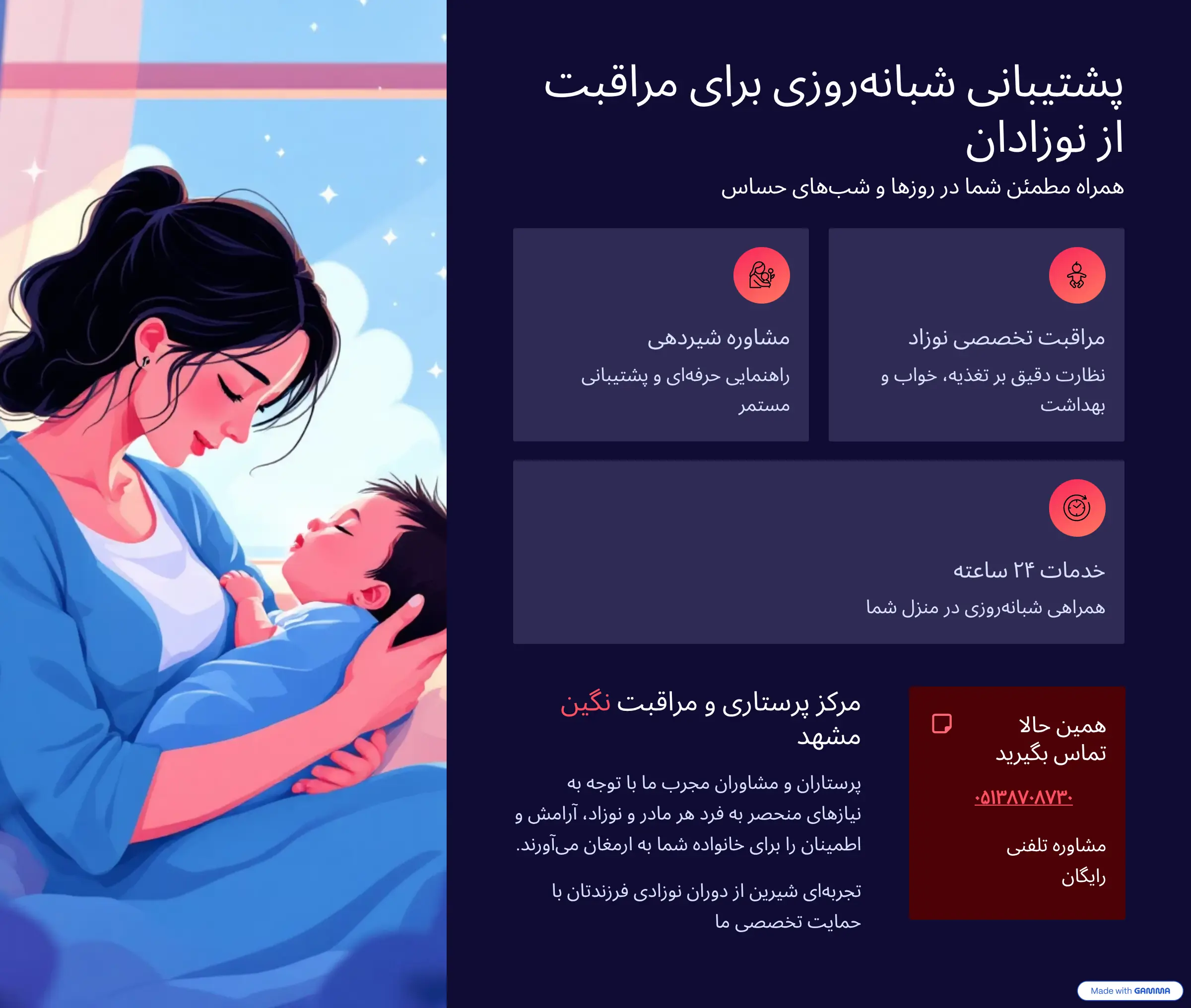 پشتیبانی شبانه‌روزی برای مراقبت از نوزادان

همراه مطمئن شما در روزها و شب‌های حساس

مراقبت تخصصی نوزاد

نظارت دقیق بر تغذیه، خواب و بهداشت

مشاوره شیردهی

راهنمایی حرفه‌ای و پشتیبانی مستمر

خدمات ۲۴ ساعته

همراهی شبانه‌روزی در منزل شما

همین حالا تماس بگیرید

۰۵۱۳۸۷۰۸۷۳۰

مشاوره تلفنی رایگان

مرکز پرستاری و مراقبت نگین مشهد

پرستاران و مشاوران مجرب ما با توجه به نیازهای منحصر به فرد هر مادر و نوزاد، آرامش و اطمینان را برای خانواده شما به ارمغان می‌آورند.

تجربه‌ای شیرین از دوران نوزادی فرزندتان با حمایت تخصصی ما

Made with GAMMA